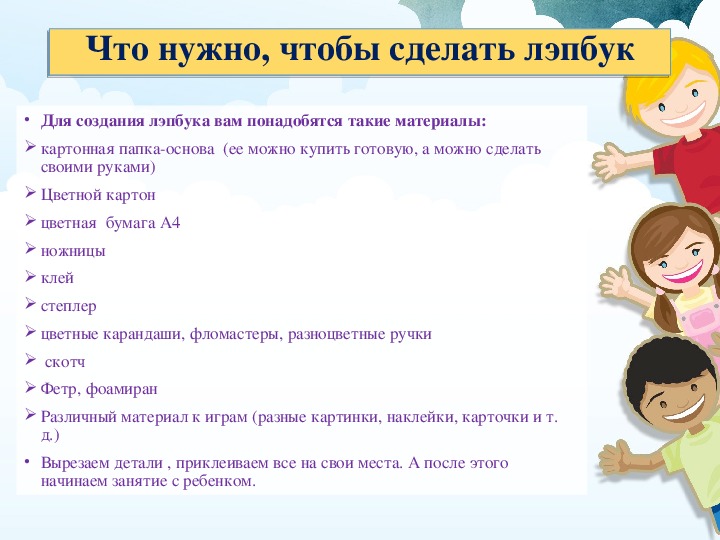 Что нужно, чтобы сделать лэпбук

• Для создания лэпбука вам понадобятся такие материалы:
➢ картонная папка-основа (ее можно купить готовую, а можно сделать своими руками)
➢ Цветной картон
➢ цветная бумага А4
➢ ножницы
➢ клей
➢ степлер
➢ цветные карандаши, фломастеры, разноцветные ручки
➢ скотч
➢ Фетр, фоамиран
➢ Различный материал к играм (разные картинки, наклейки, карточки и т. д.)
• Вырезаем детали , приклеиваем все на свои места. А после этого начинаем занятие с ребенком.